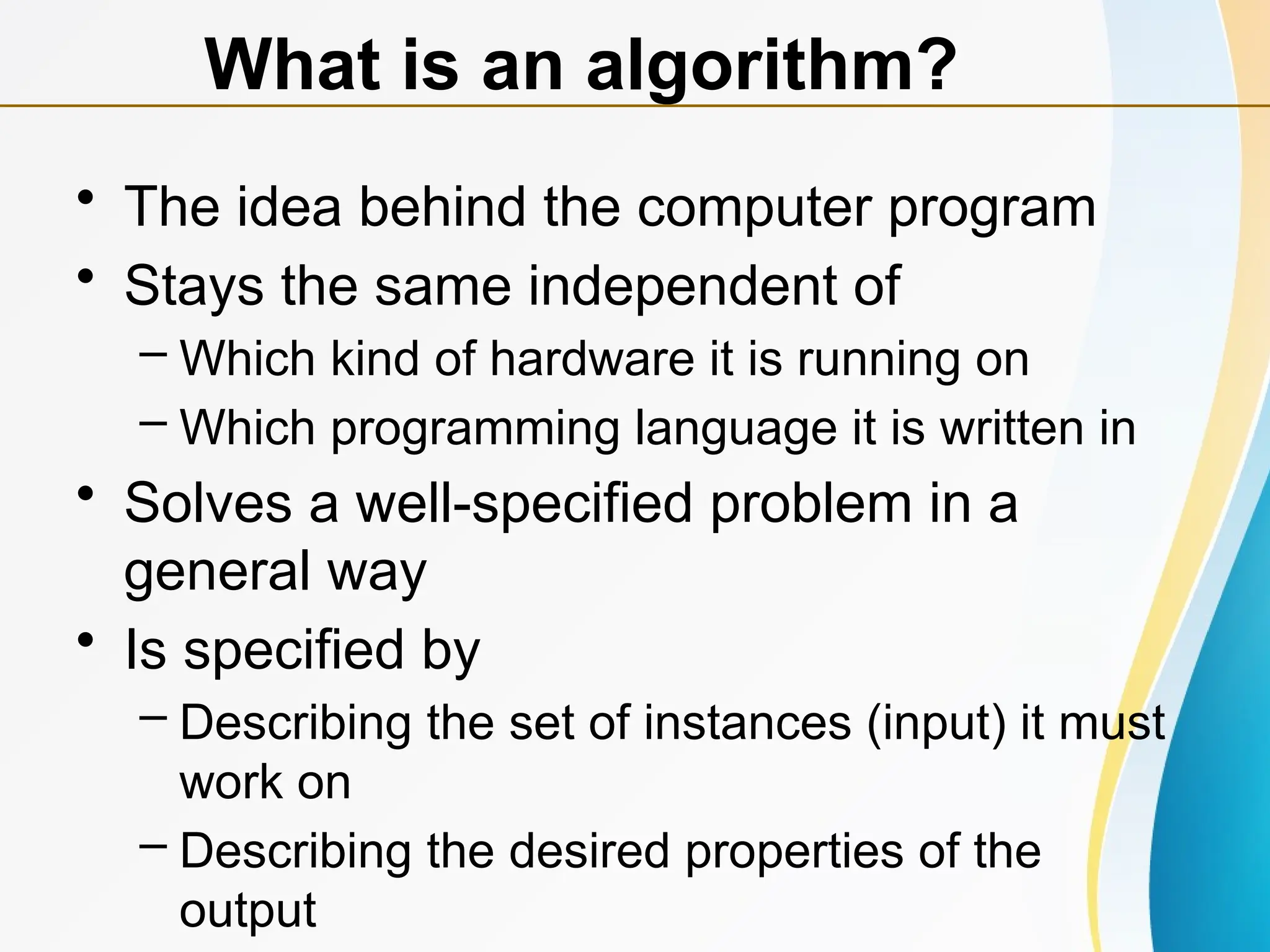 What is an algorithm?

• The idea behind the computer program
• Stays the same independent of
– Which kind of hardware it is running on
– Which programming language it is written in
• Solves a well-specified problem in a general way
• Is specified by
– Describing the set of instances (input) it must work on
– Describing the desired properties of the output